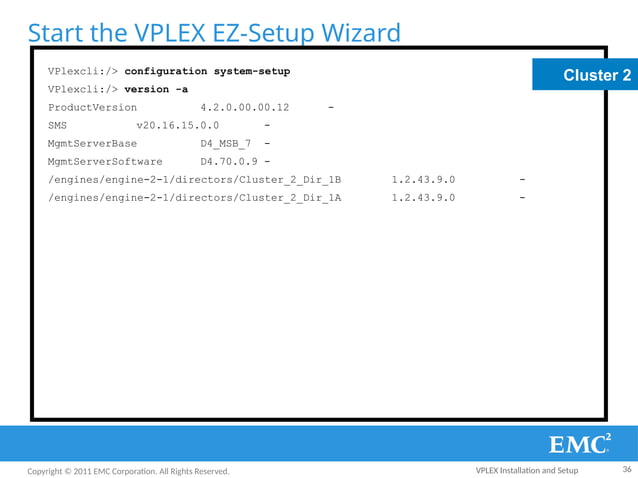 Start the VPLEX EZ-Setup Wizard

Cluster 2

VPlexcli:/> configuration system-setup
VPlexcli:/> version -a
ProductVersion 4.2.0.00.00.12 -
SMS v20.16.15.0.0 -
MgmtServerBase D4_MSB_7 -
MgmtServerSoftware D4.70.0.9 -
/engines/engine-2-1/directors/Cluster_2_Dir_1B 1.2.43.9.0 -
/engines/engine-2-1/directors/Cluster_2_Dir_1A 1.2.43.9.0 -

EMC$^2$

Copyright © 2011 EMC Corporation. All Rights Reserved.

VPLEX Installation and Setup

36